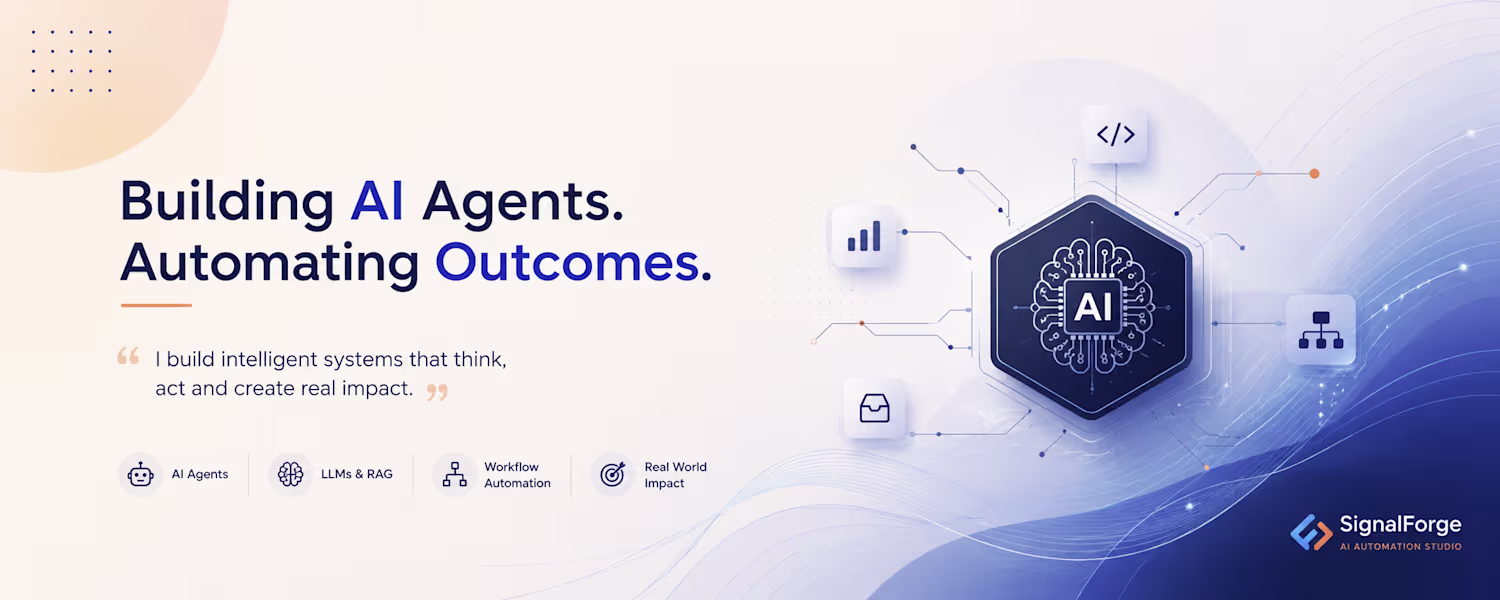 Building AI Agents.
Automating Outcomes.

“ I build intelligent systems that think, act and create real impact. ”

AI Agents

LLMs & RAG

Workflow Automation

Real World Impact

</>

AI

SignalForge
AI AUTOMATION STUDIO